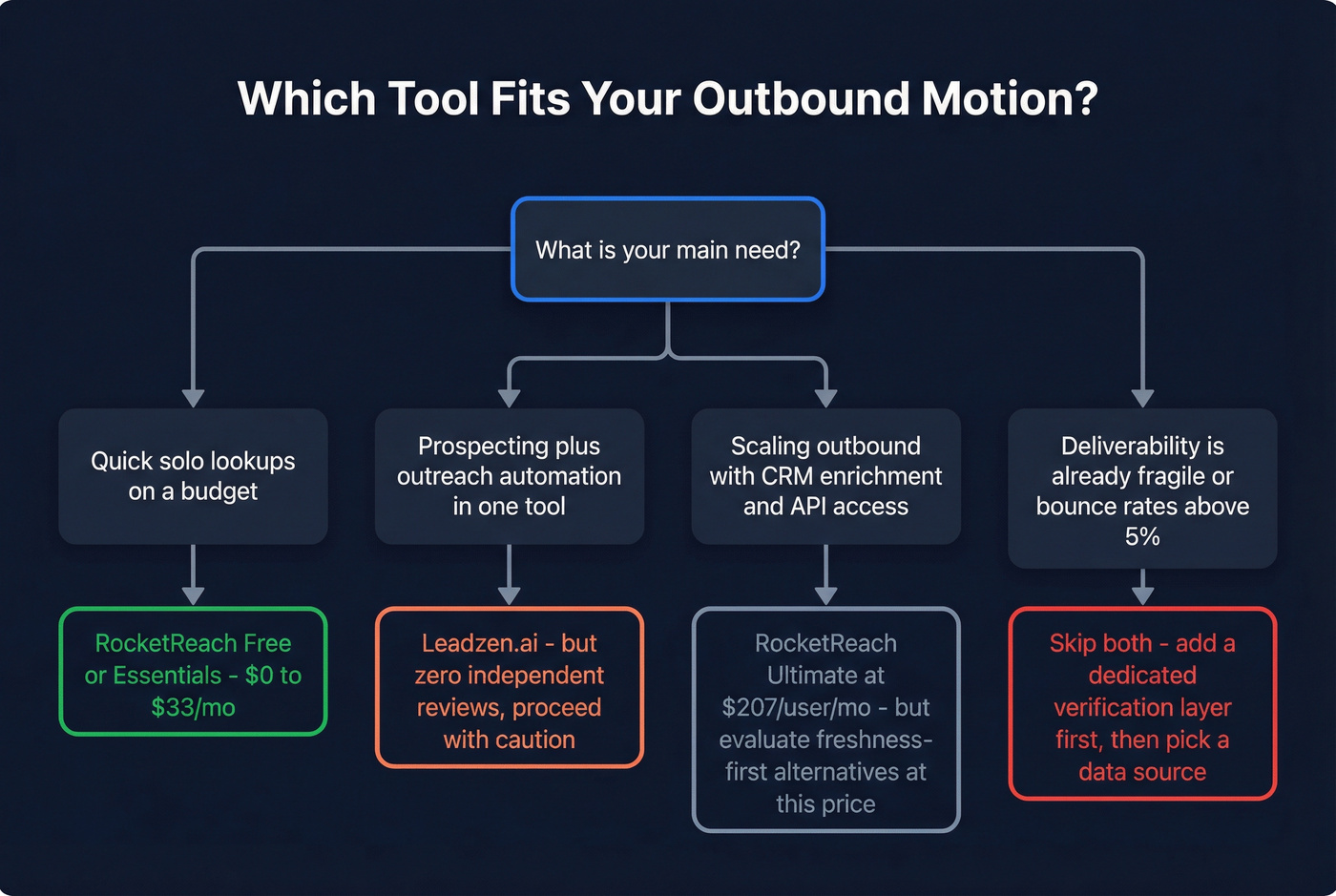 Which Tool Fits Your Outbound Motion?

What is your main need?

Quick solo lookups on a budget

Prospecting plus outreach automation in one tool

Scaling outbound with CRM enrichment and API access

Deliverability is already fragile or bounce rates above 5%

RocketReach Free or Essentials - \$0 to \$33/mo

Leadzen.ai - but zero independent reviews, proceed with caution

RocketReach Ultimate at \$207/user/mo - but evaluate freshness-first alternatives at this price

Skip both - add a dedicated verification layer first, then pick a data source